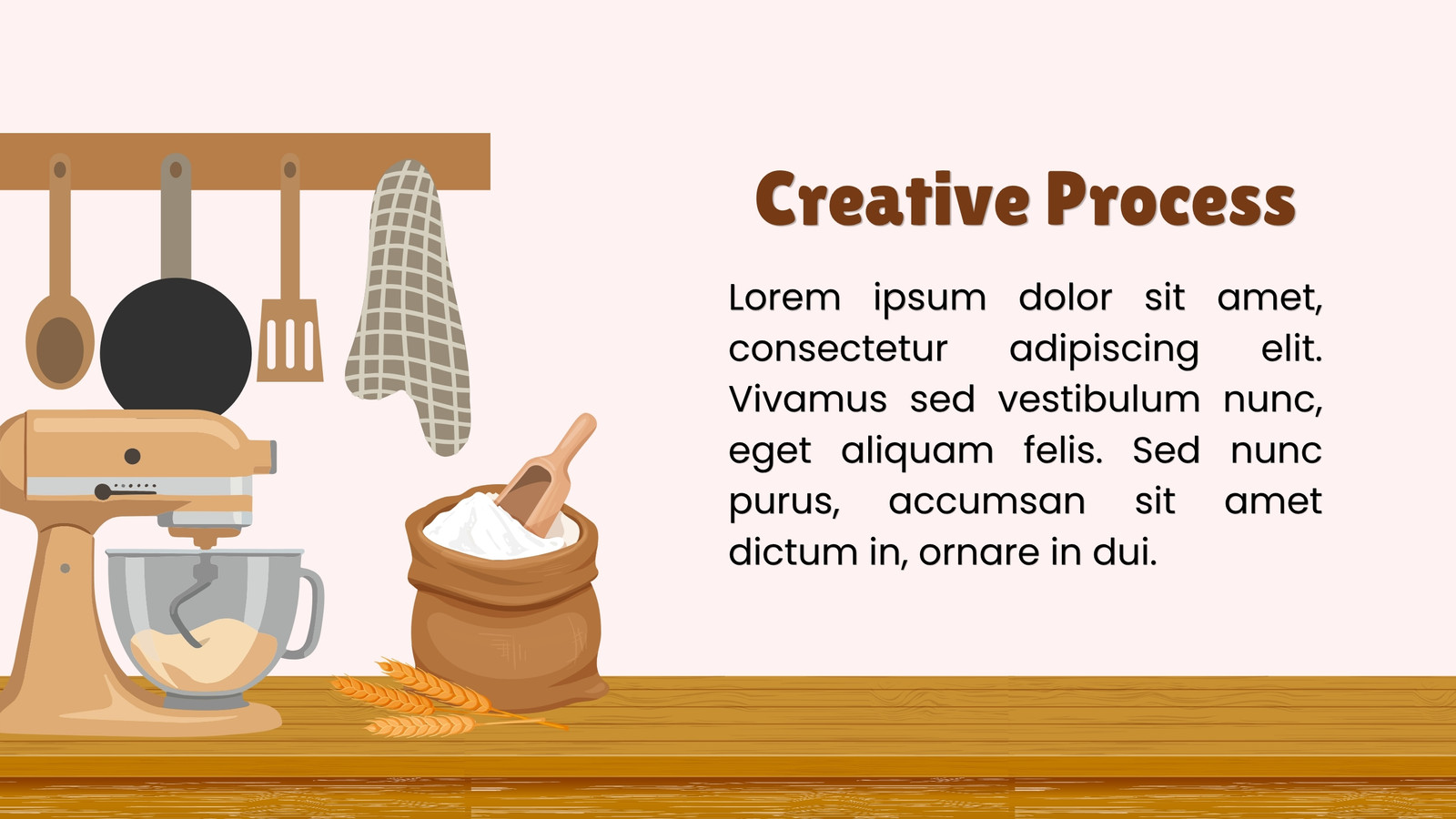 Creative Process

Lorem ipsum dolor sit amet, consectetur adipiscing elit. Vivamus sed vestibulum nunc, eget aliquam felis. Sed nunc purus, accumsan sit amet dictum in, ornare in dui.